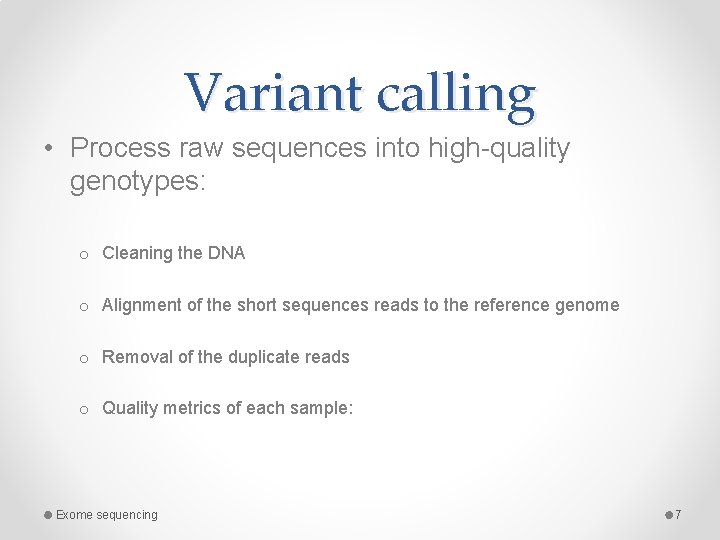 Variant calling

• Process raw sequences into high-quality genotypes:

o Cleaning the DNA

o Alignment of the short sequences reads to the reference genome

o Removal of the duplicate reads

o Quality metrics of each sample:

Exome sequencing

7